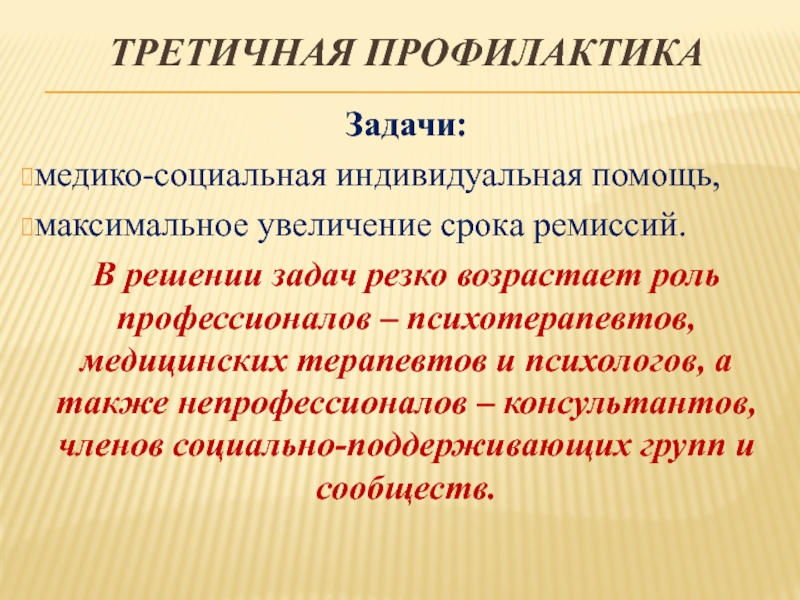 ТРЕТИЧНАЯ ПРОФИЛАКТИКА

Задачи:

медико-социальная индивидуальная помощь,

максимальное увеличение срока ремиссий.

В решении задач резко возрастает роль профессионалов – психотерапевтов, медицинских терапевтов и психологов, а также непрофессионалов – консультантов, членов социально-поддерживающих групп и сообществ.